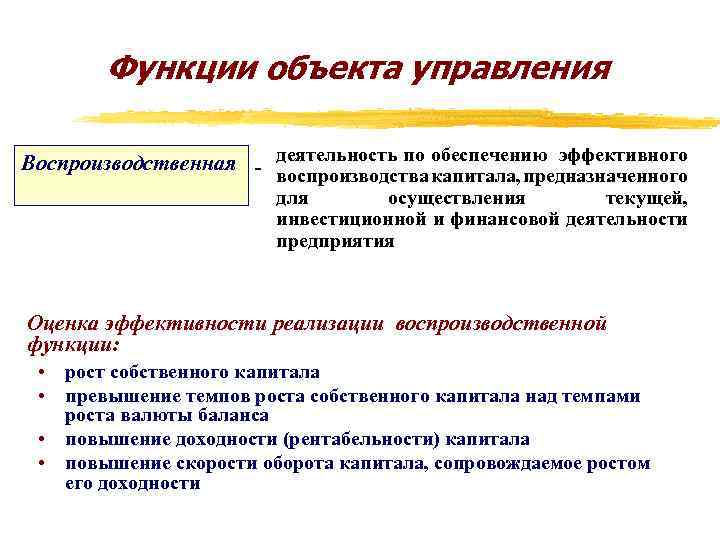 Функции объекта управления

Воспроизводственная - деятельность по обеспечению эффективного воспроизводства капитала, предназначенного для осуществления текущей, инвестиционной и финансовой деятельности предприятия

Оценка эффективности реализации воспроизводственной функции:

• рост собственного капитала
• превышение темпов роста собственного капитала над темпами роста валюты баланса
• повышение доходности (рентабельности) капитала
• повышение скорости оборота капитала, сопровождаемое ростом его доходности